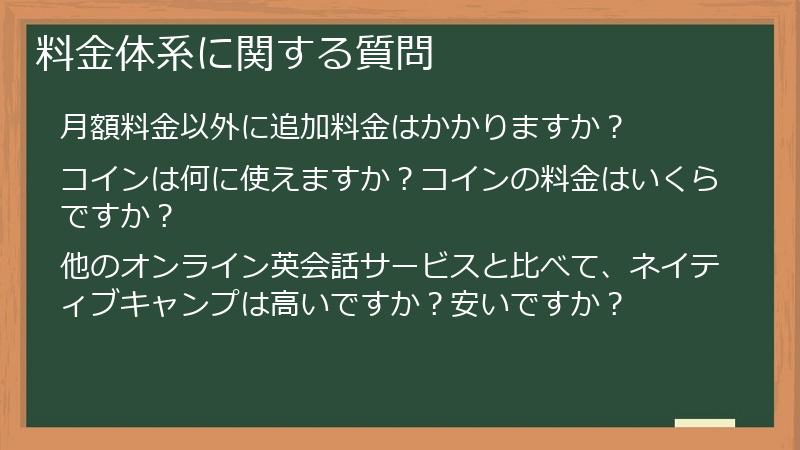 料金体系に関する質問

月額料金以外に追加料金はかかりますか？

コインは何に使えますか？コインの料金はいくらですか？

他のオンライン英会話サービスと比べて、ネイティブキャンプは高いですか？安いですか？